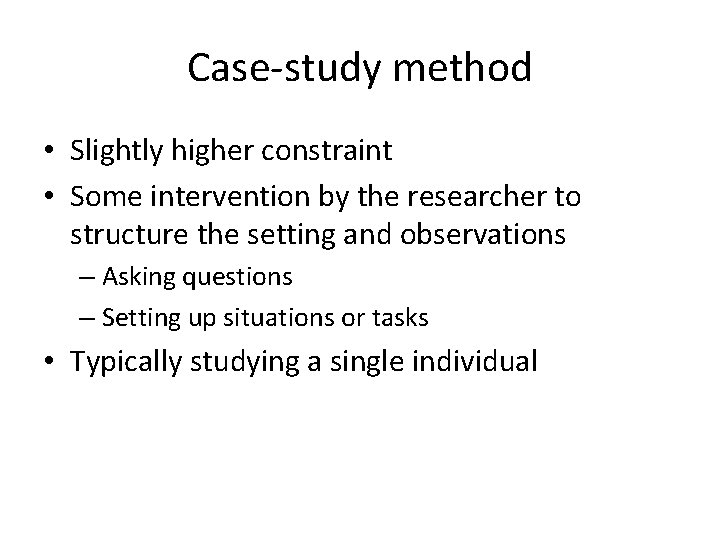 Case-study method

• Slightly higher constraint
• Some intervention by the researcher to structure the setting and observations
– Asking questions
– Setting up situations or tasks
• Typically studying a single individual